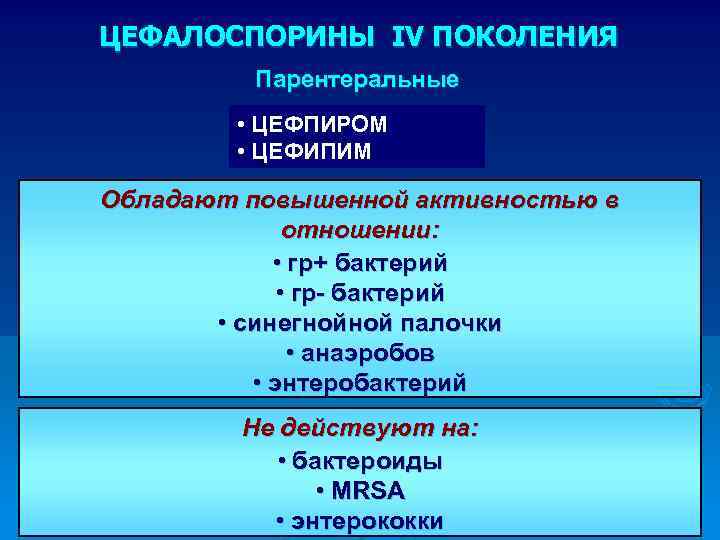 ЦЕФАЛОСПОРИНЫ IV ПОКОЛЕНИЯ

Парентеральные

• ЦЕФПИРОМ
• ЦЕФИПИМ

Обладают повышенной активностью в отношении:
• гр+ бактерий
• гр- бактерий
• синегнойной палочки
• анаэробов
• энтеробактерий

Не действуют на:
• бактероиды
• MRSA
• энтерококки